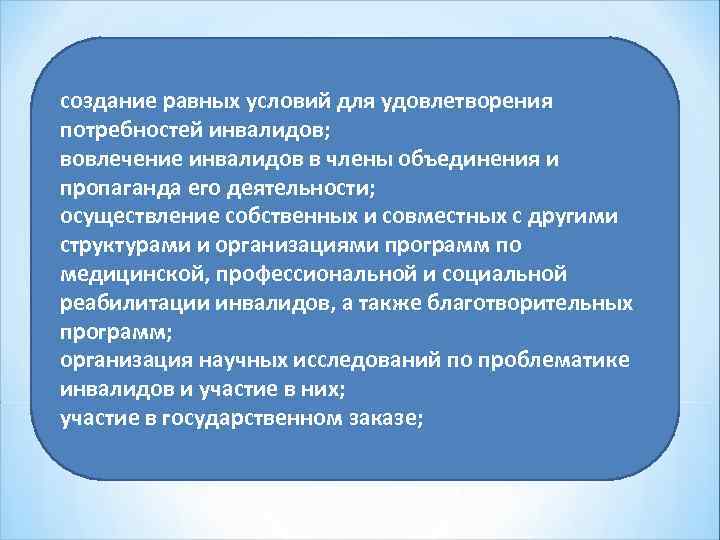 создание равных условий для удовлетворения потребностей инвалидов;
вовлечение инвалидов в члены объединения и пропаганда его деятельности;
осуществление собственных и совместных с другими структурами и организациями программ по медицинской, профессиональной и социальной реабилитации инвалидов, а также благотворительных программ;
организация научных исследований по проблематике инвалидов и участие в них;
участие в государственном заказе;